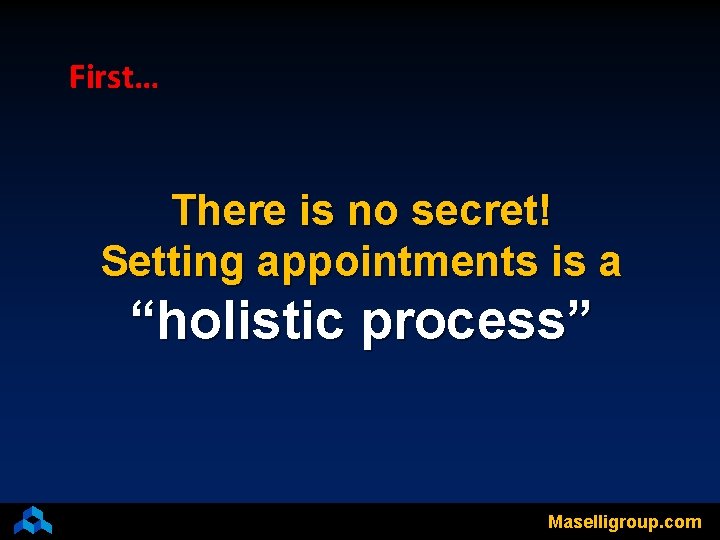 First…

There is no secret!
Setting appointments is a
“holistic process”

Maselligroup.com